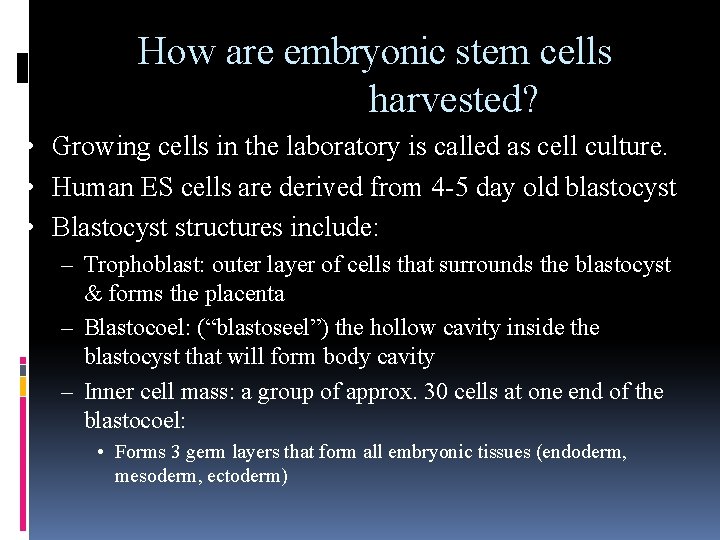 How are embryonic stem cells harvested?

• Growing cells in the laboratory is called as cell culture.
• Human ES cells are derived from 4-5 day old blastocyst
• Blastocyst structures include:
– Trophoblast: outer layer of cells that surrounds the blastocyst & forms the placenta
– Blastocoel: (“blastoseel”) the hollow cavity inside the blastocyst that will form body cavity
– Inner cell mass: a group of approx. 30 cells at one end of the blastocoel:
• Forms 3 germ layers that form all embryonic tissues (endoderm, mesoderm, ectoderm)